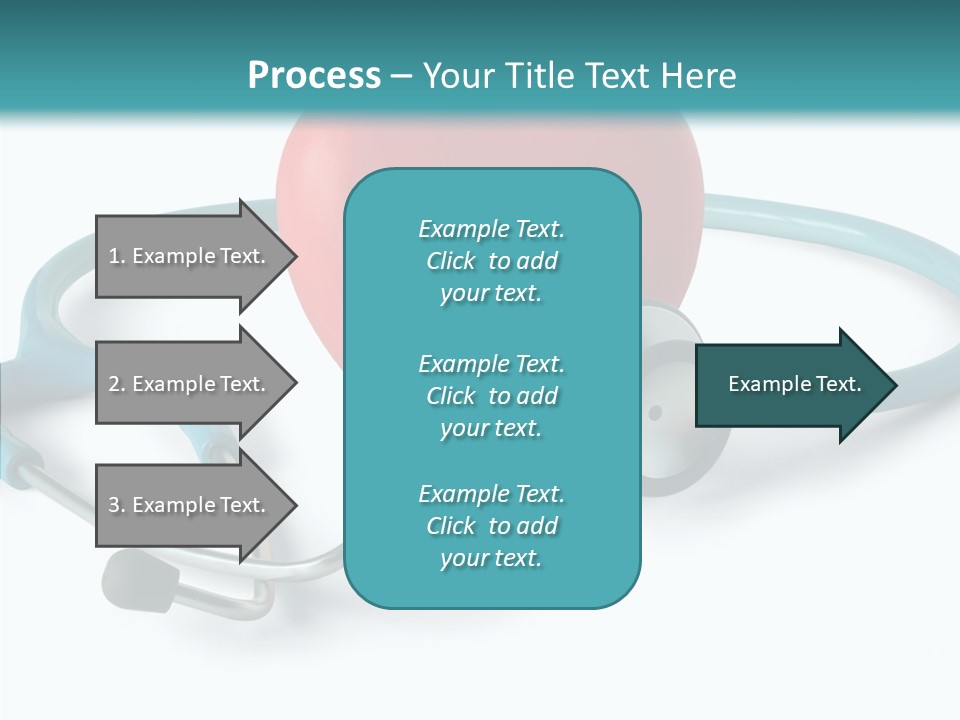 Process – Your Title Text Here

1. Example Text.

2. Example Text.

3. Example Text.

Example Text. Click to add your text.

Example Text. Click to add your text.

Example Text. Click to add your text.

Example Text.